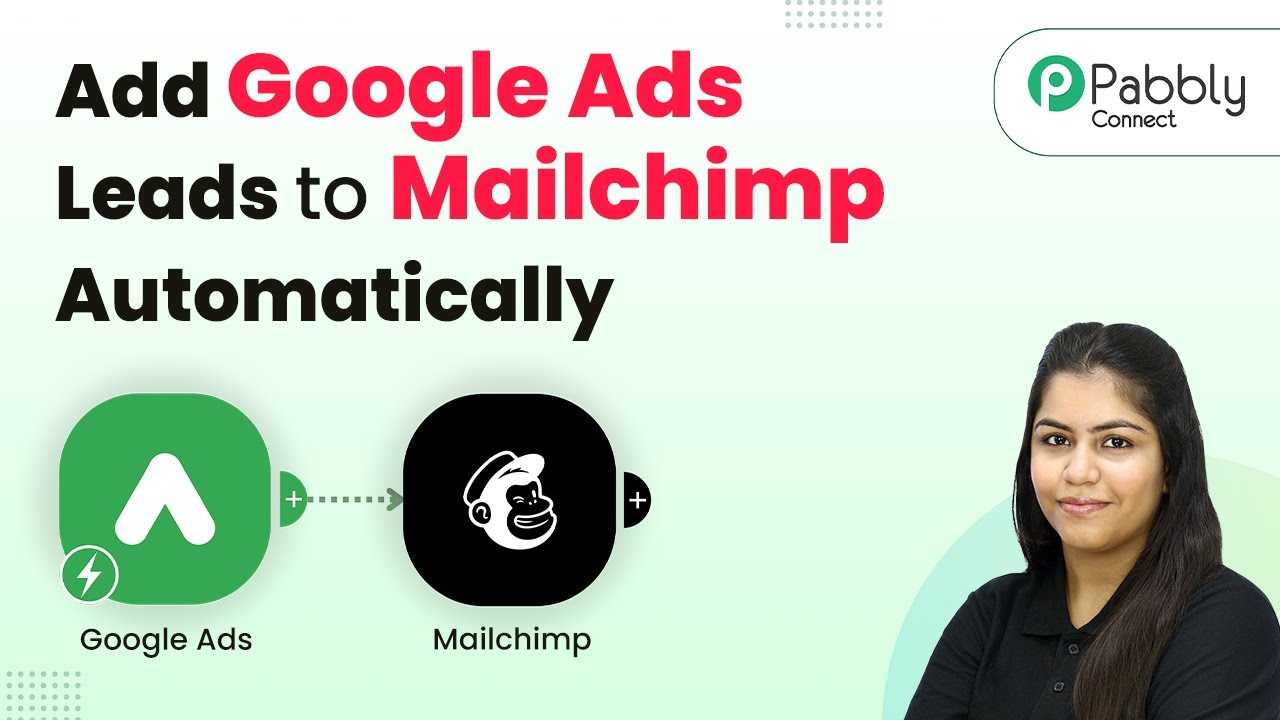 Add Google Ads Leads to Mailchimp Automatically

Pabbly Connect

Google Ads

Mailchimp